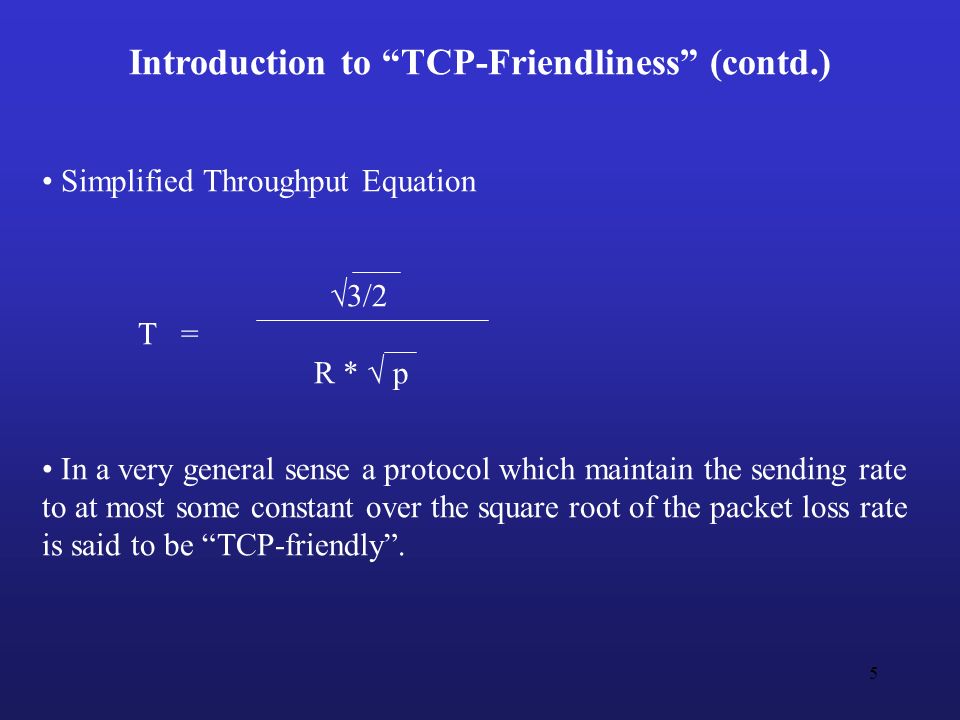 Introduction to “TCP-Friendliness” (contd.)

• Simplified Throughput Equation

$T = \frac{\sqrt{3/2}}{R * \sqrt{p}}$

• In a very general sense a protocol which maintain the sending rate to at most some constant over the square root of the packet loss rate is said to be “TCP-friendly”.

5